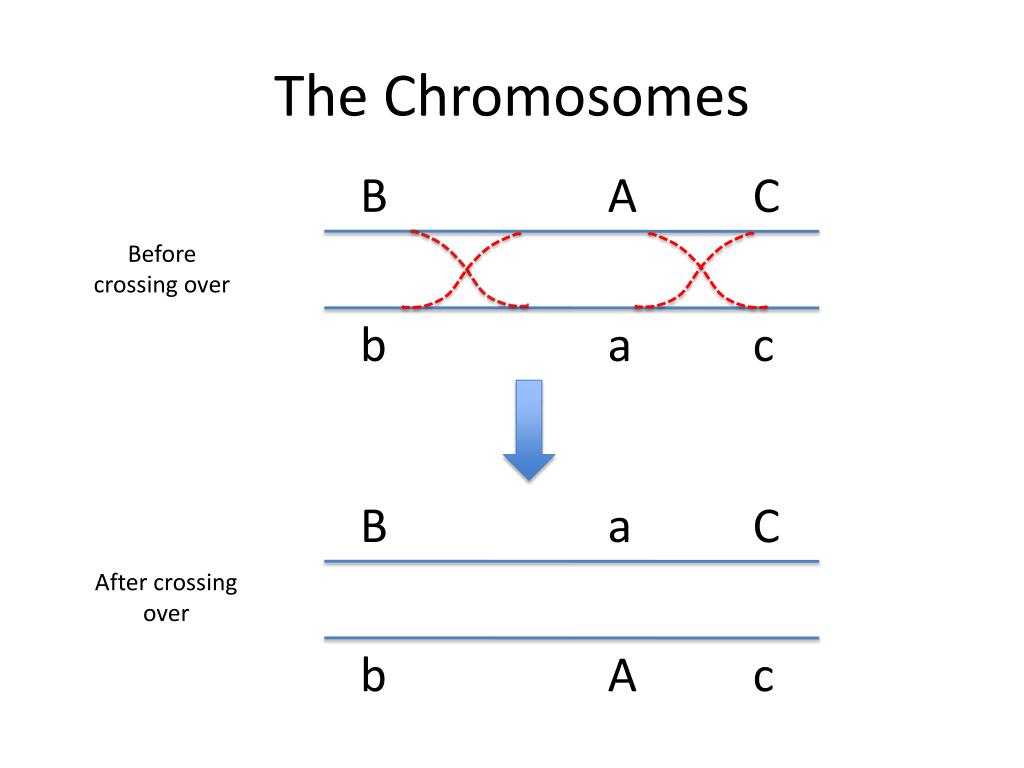 The Chromosomes

Before crossing over

B A C

b a c

After crossing over

B a C

b A c